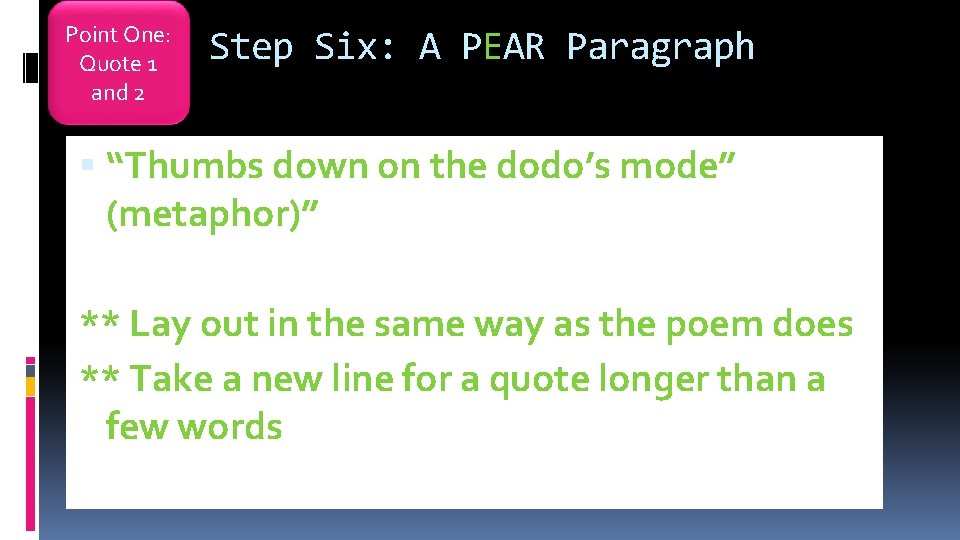 Point One: Quote 1 and 2

Step Six: A PEAR Paragraph

“Thumbs down on the dodo’s mode” (metaphor)”

** Lay out in the same way as the poem does

** Take a new line for a quote longer than a few words